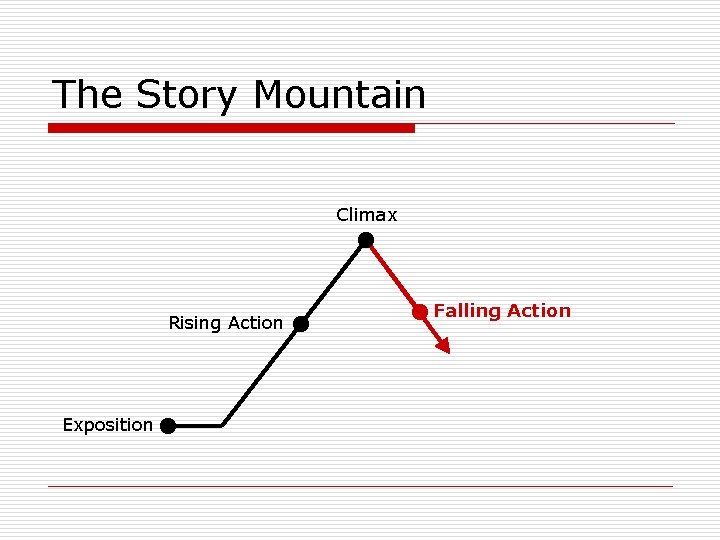 The Story Mountain

Climax

Rising Action

Falling Action

Exposition